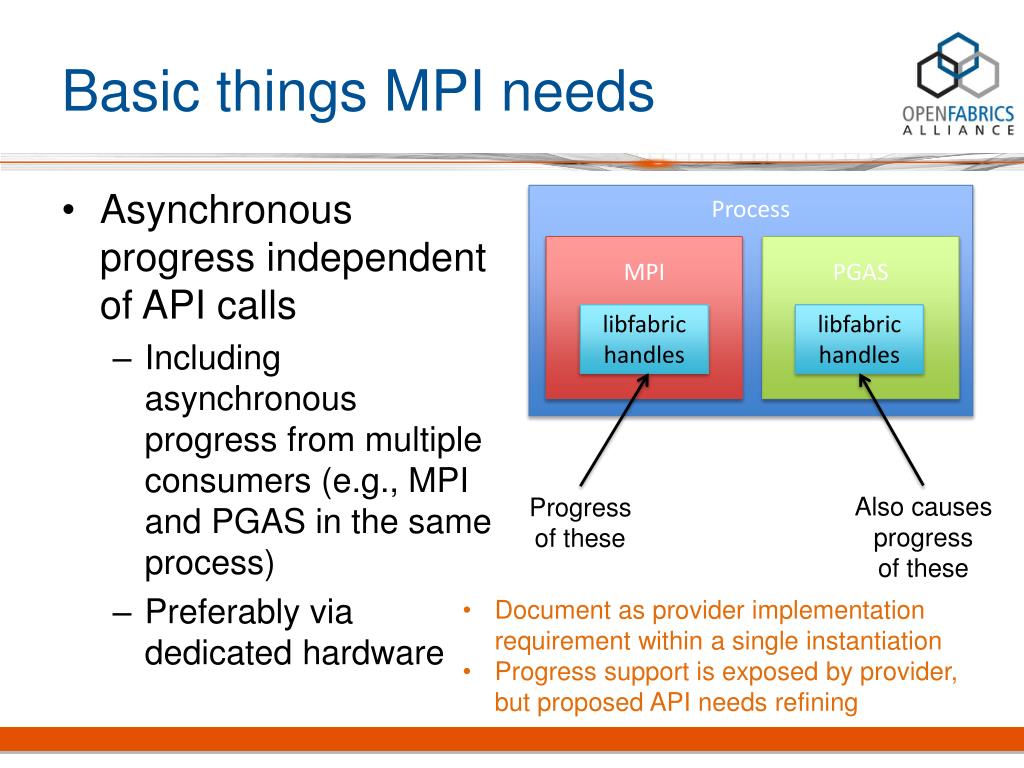 Basic things MPI needs

OPENFABRICS
ALLIANCE

• Asynchronous progress independent of API calls
– Including asynchronous progress from multiple consumers (e.g., MPI and PGAS in the same process)
– Preferably via dedicated hardware

Process

MPI

libfabric handles

PGAS

libfabric handles

Progress of these

Also causes progress of these

• Document as provider implementation requirement within a single instantiation
• Progress support is exposed by provider, but proposed API needs refining